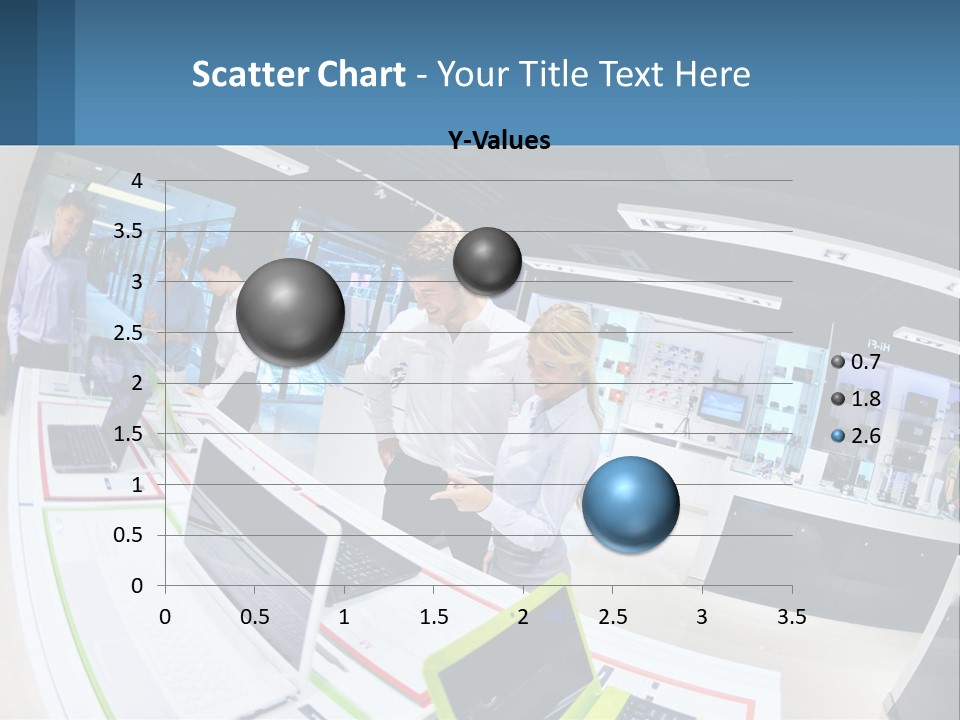 Scatter Chart - Your Title Text Here

Y-Values

4
3.5
3
2.5
2
1.5
1
0.5
0

0 0.5 1 1.5 2 2.5 3 3.5

0.7
1.8
2.6